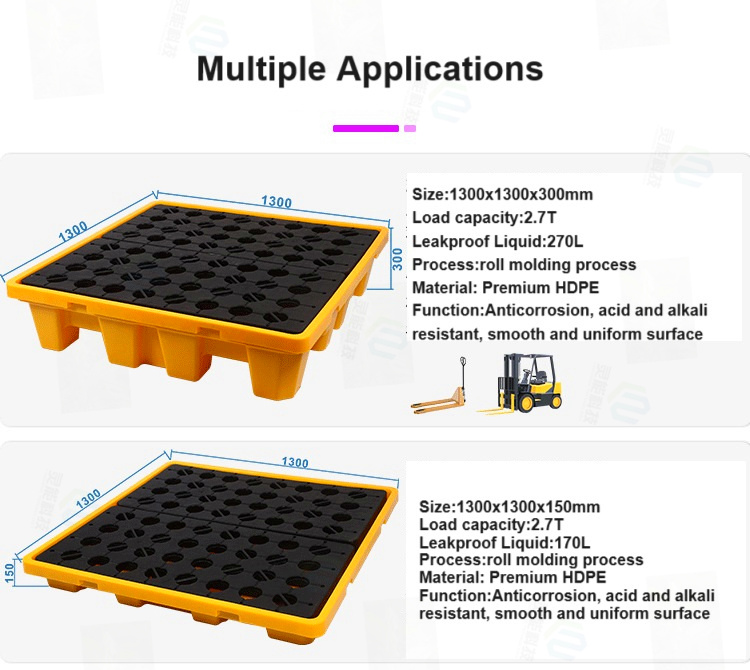 Multiple Applications

1300
1300
300

Size:1300x1300x300mm
Load capacity:2.7T
Leakproof Liquid:270L
Process:roll molding process
Material: Premium HDPE
Function:Anticorrosion, acid and alkali resistant, smooth and uniform surface

1300
1300
150

Size:1300x1300x150mm
Load capacity:2.7T
Leakproof Liquid:170L
Process:roll molding process
Material: Premium HDPE
Function:Anticorrosion, acid and alkali resistant, smooth and uniform surface